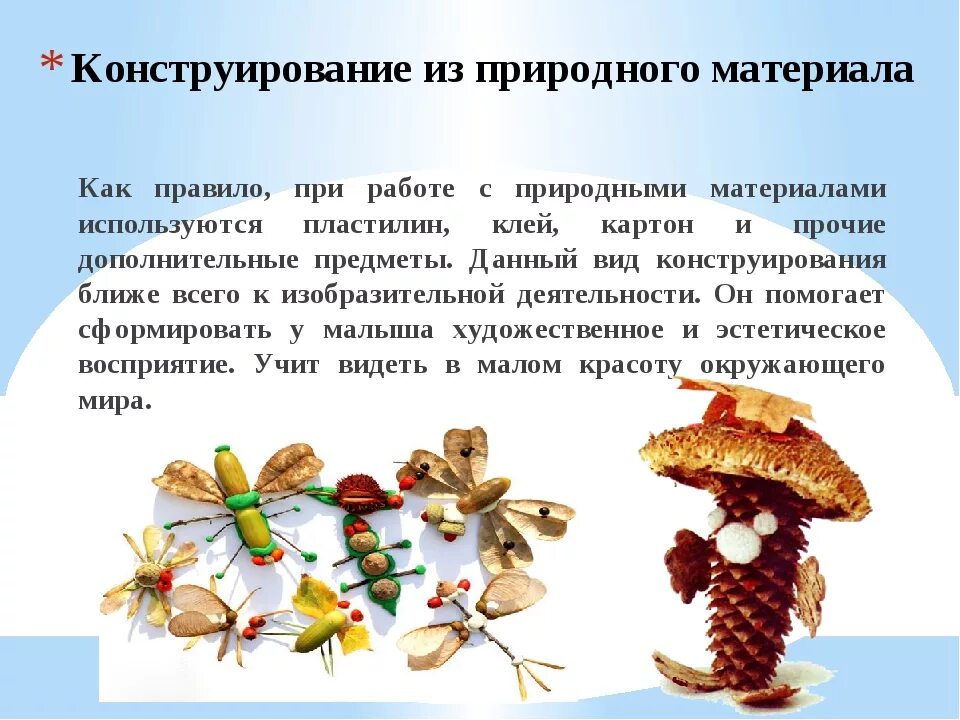 * Конструирование из природного материала

Как правило, при работе с природными материалами используются пластилин, клей, картон и прочие дополнительные предметы. Данный вид конструирования ближе всего к изобразительной деятельности. Он помогает сформировать у малыша художественное и эстетическое восприятие. Учит видеть в малом красоту окружающего мира.